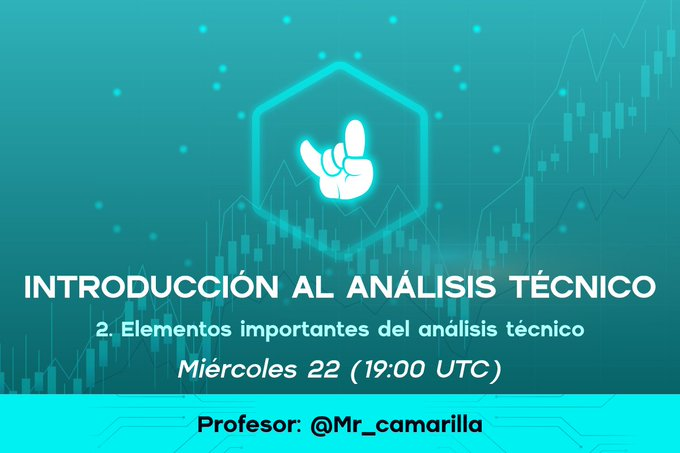 INTRODUCCIÓN AL ANÁLISIS TÉCNICO

2. Elementos importantes del análisis técnico

Miércoles 22 (19:00 UTC)

Profesor: @Mr_camarilla